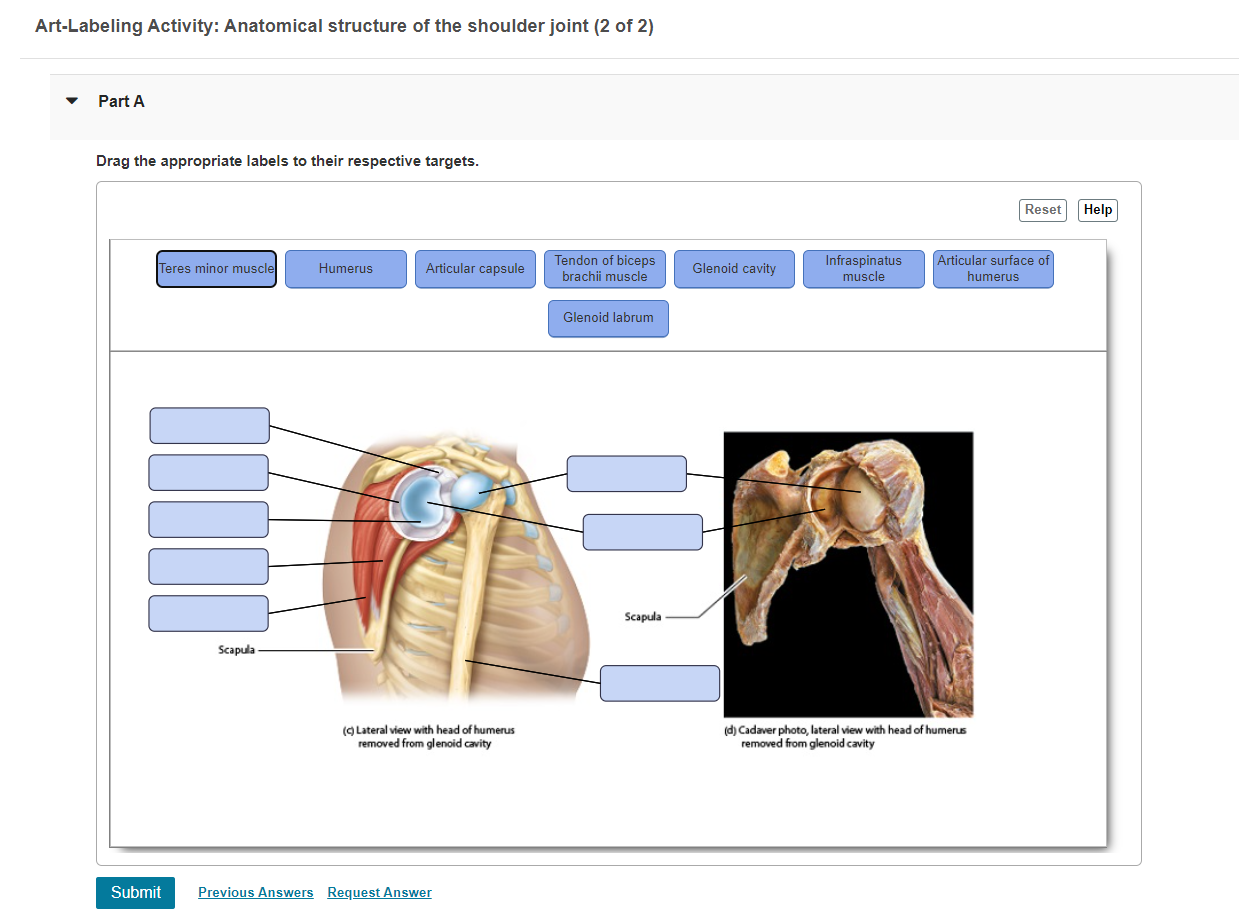 Art-Labeling Activity: Anatomical structure of the shoulder joint (2 of 2)

Part A

Drag the appropriate labels to their respective targets.

Reset Help

Teres minor muscle
Humerus
Articular capsule
Tendon of biceps brachii muscle
Glenoid cavity
Infraspinatus muscle
Articular surface of humerus
Glenoid labrum

Scapula

Scapula

(c) Lateral view with head of humerus removed from glenoid cavity

(d) Cadaver photo, lateral view with head of humerus removed from glenoid cavity

Submit
Previous Answers
Request Answer